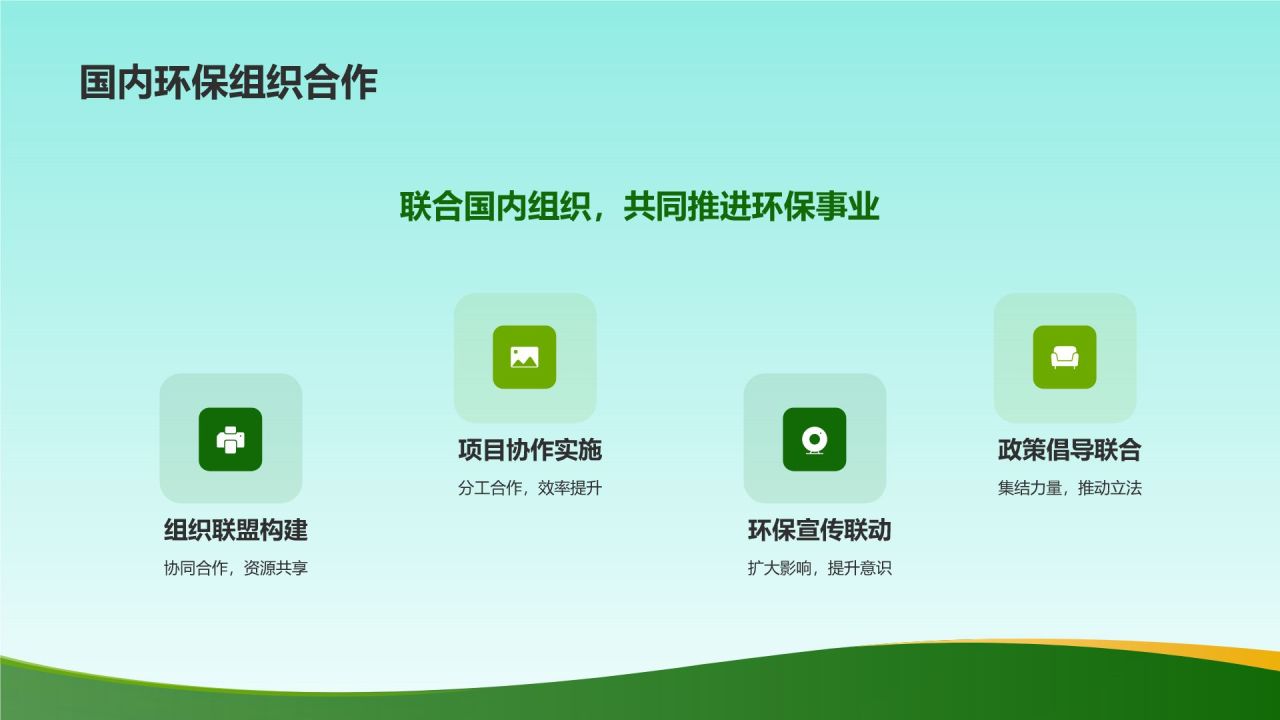 国内环保组织合作

联合国内组织，共同推进环保事业

组织联盟构建
协同合作，资源共享

项目协作实施
分工合作，效率提升

环保宣传联动
扩大影响，提升意识

政策倡导联合
集结力量，推动立法